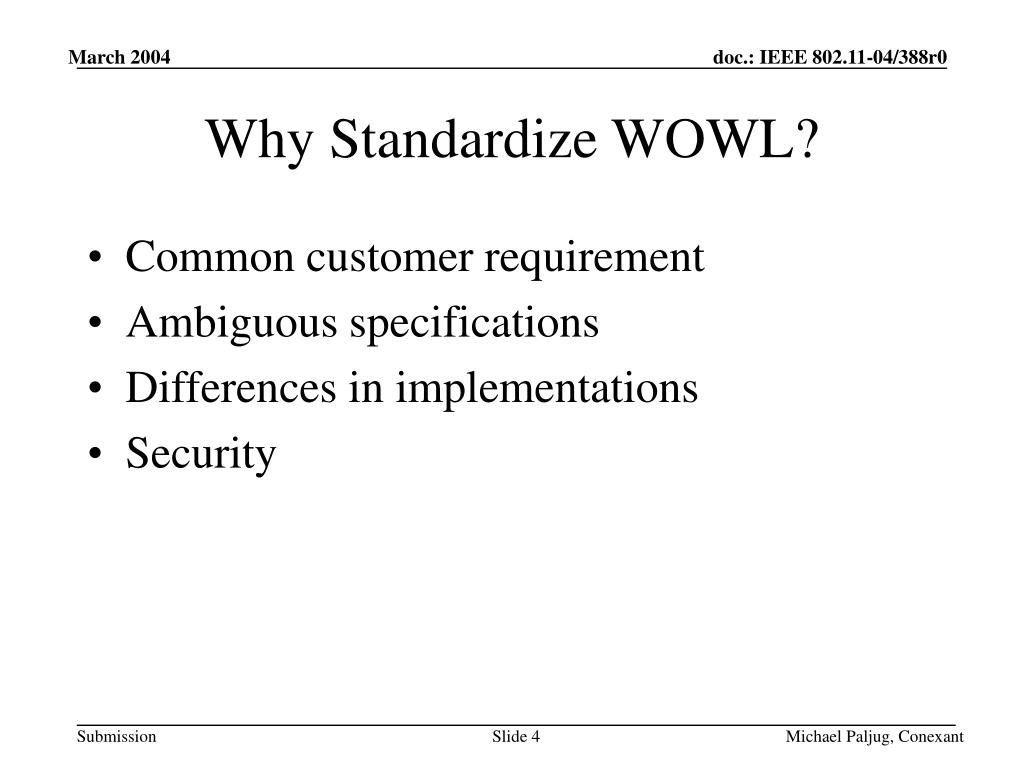 March 2004

doc.: IEEE 802.11-04/388r0

Why Standardize WOWL?

• Common customer requirement
• Ambiguous specifications
• Differences in implementations
• Security

Submission

Slide 4

Michael Paljug, Conexant